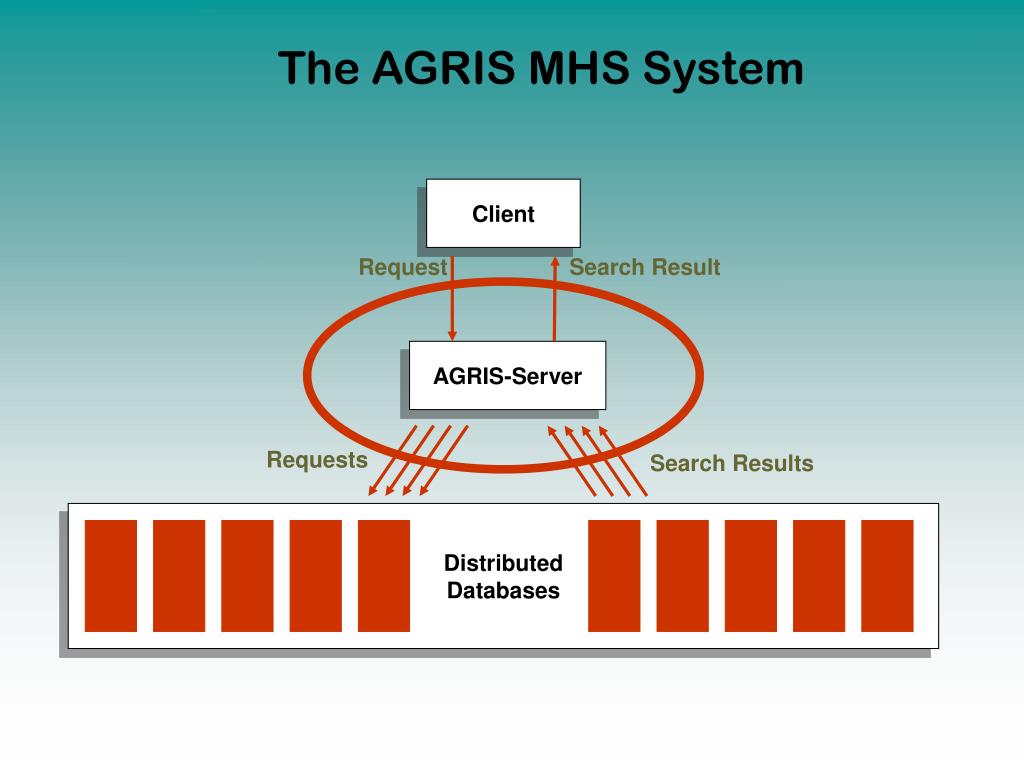 The AGRIS MHS System

Client

Request

Search Result

AGRIS-Server

Requests

Search Results

Distributed Databases